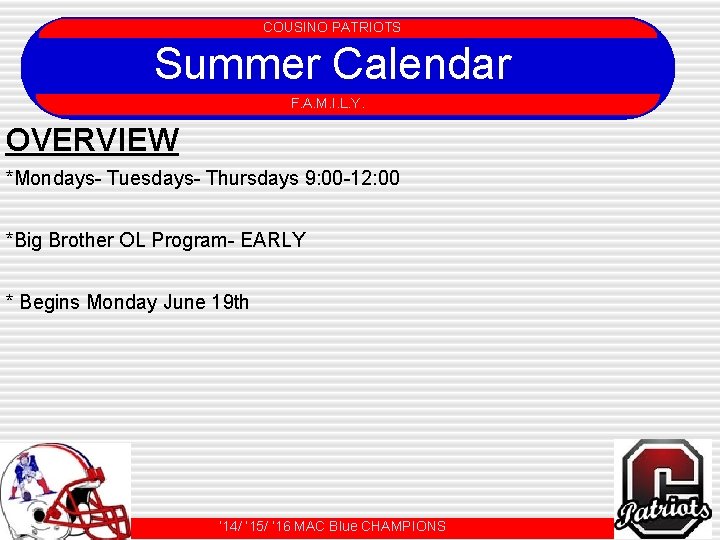 COUSINO PATRIOTS

Summer Calendar

F.A.M.I.L.Y.

OVERVIEW

*Mondays- Tuesdays- Thursdays 9:00-12:00

*Big Brother OL Program- EARLY

* Begins Monday June 19th

'14/ '15/ '16 MAC Blue CHAMPIONS

C

Patriots